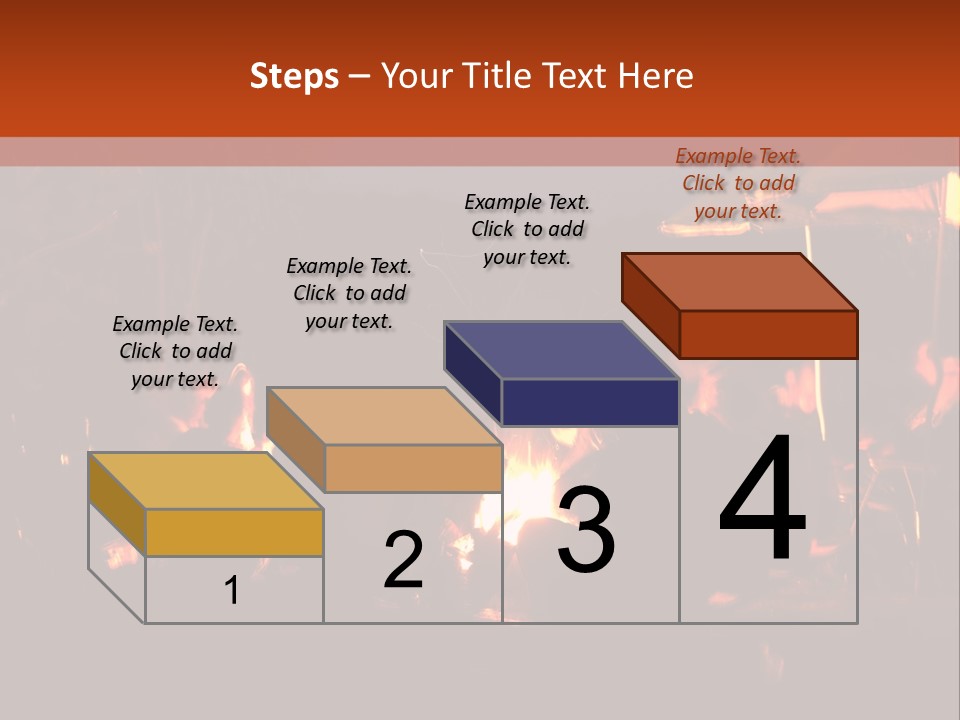 Steps – Your Title Text Here

Example Text. Click to add your text.

Example Text. Click to add your text.

Example Text. Click to add your text.

Example Text. Click to add your text.

1

2

3

4